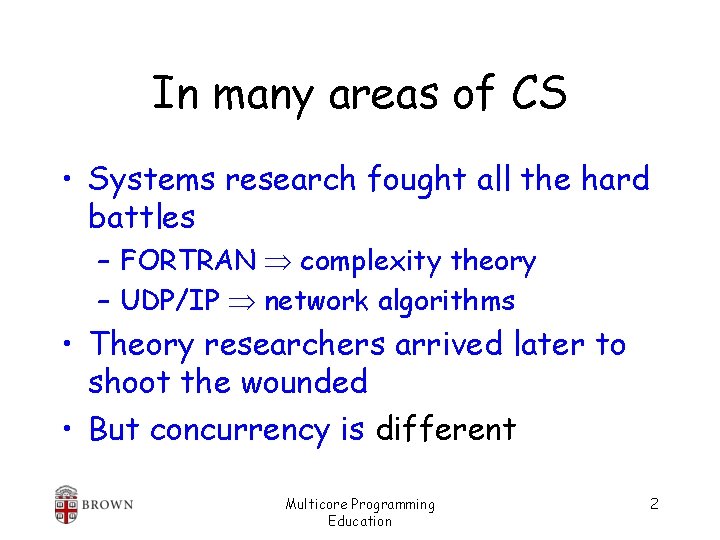 In many areas of CS

• Systems research fought all the hard battles
– FORTRAN $\Rightarrow$ complexity theory
– UDP/IP $\Rightarrow$ network algorithms
• Theory researchers arrived later to shoot the wounded
• But concurrency is different

BROWN

Multicore Programming Education

2